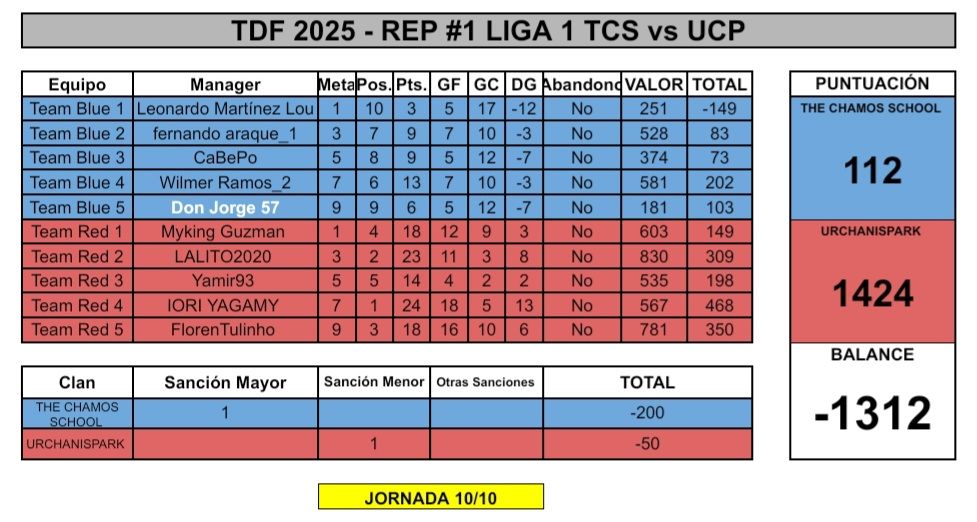 TDF 2025 - REP #1 LIGA 1 TCS vs UCP

| Equipo | Manager | Meta | Pos. | Pts. | GF | GC | DG | Abandono | VALOR | TOTAL |
|---|---|---|---|---|---|---|---|---|---|---|
| Team Blue 1 | Leonardo Martínez Lou | 1 | 10 | 3 | 5 | 17 | -12 | No | 251 | -149 |
| Team Blue 2 | fernando araque_1 | 3 | 7 | 9 | 7 | 10 | -3 | No | 528 | 83 |
| Team Blue 3 | CaBePo | 5 | 8 | 9 | 5 | 12 | -7 | No | 374 | 73 |
| Team Blue 4 | Wilmer Ramos_2 | 7 | 6 | 13 | 7 | 10 | -3 | No | 581 | 202 |
| Team Blue 5 | Don Jorge 57 | 9 | 9 | 6 | 5 | 12 | -7 | No | 181 | 103 |
| Team Red 1 | Myking Guzman | 1 | 4 | 18 | 12 | 9 | 3 | No | 603 | 149 |
| Team Red 2 | LALITO2020 | 3 | 2 | 23 | 11 | 3 | 8 | No | 830 | 309 |
| Team Red 3 | Yamir93 | 5 | 5 | 14 | 4 | 2 | 2 | No | 535 | 198 |
| Team Red 4 | IORI YAGAMY | 7 | 1 | 24 | 18 | 5 | 13 | No | 567 | 468 |
| Team Red 5 | FlorenTulinho | 9 | 3 | 18 | 16 | 10 | 6 | No | 781 | 350 |

| Clan | Sanción Mayor | Sanción Menor | Otras Sanciones | TOTAL |
|---|---|---|---|---|
| THE CHAMOS SCHOOL | 1 | | | -200 |
| URCHANISPARK | | 1 | | -50 |

PUNTUACIÓN
THE CHAMOS SCHOOL
112
URCHANISPARK
1424
BALANCE
-1312

JORNADA 10/10